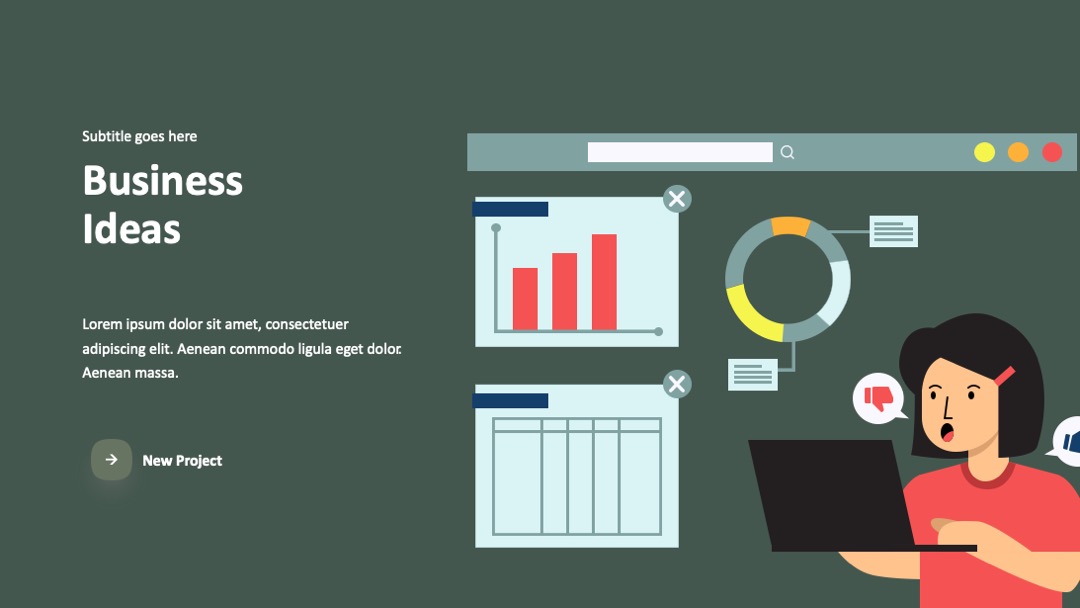 Subtitle goes here

Business Ideas

Lorem ipsum dolor sit amet, consectetuer adipiscing elit. Aenean commodo ligula eget dolor. Aenean massa.

New Project